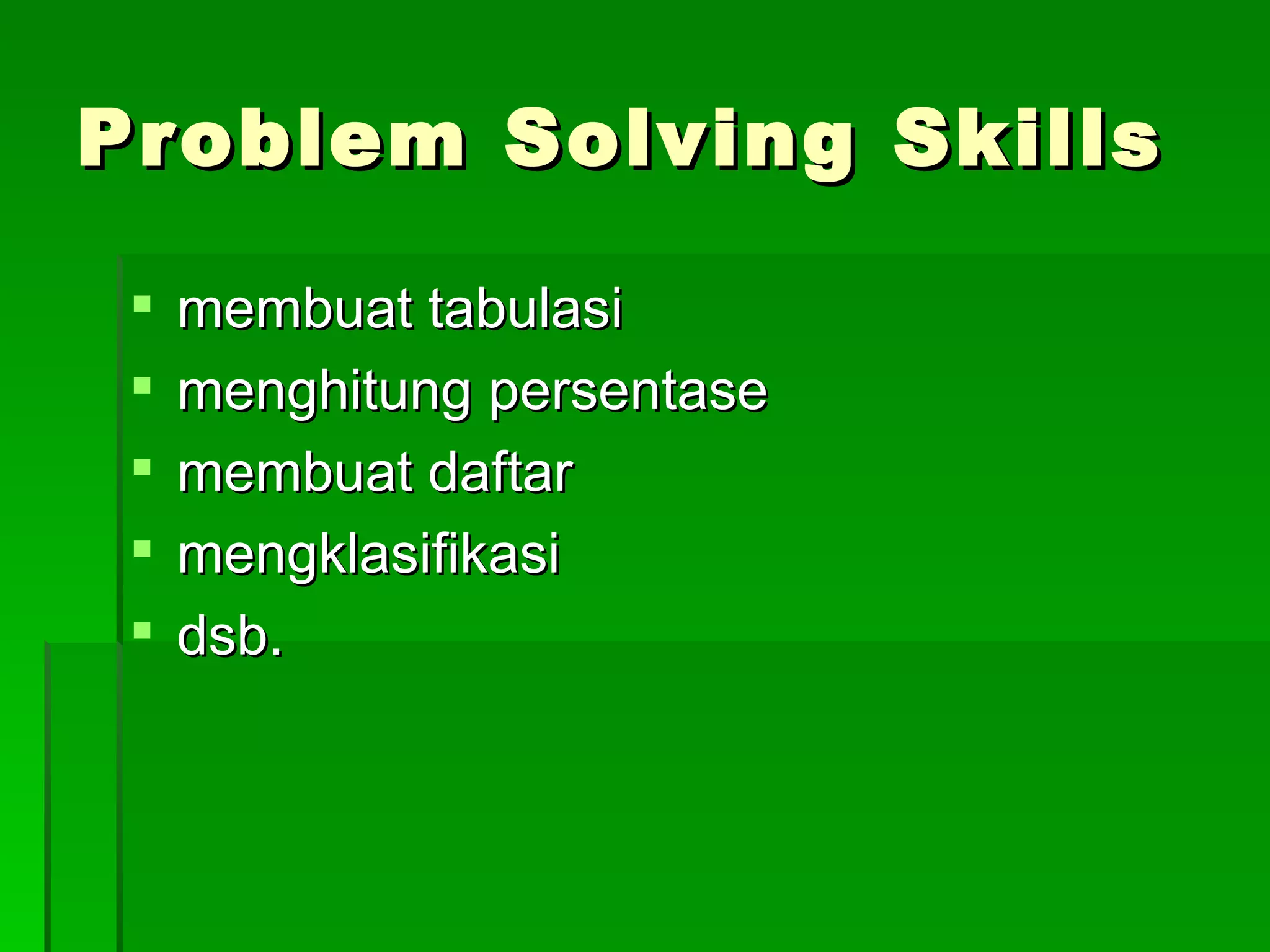 Problem Solving Skills

- membuat tabulasi
- menghitung persentase
- membuat daftar
- mengklasifikasi
- dsb.